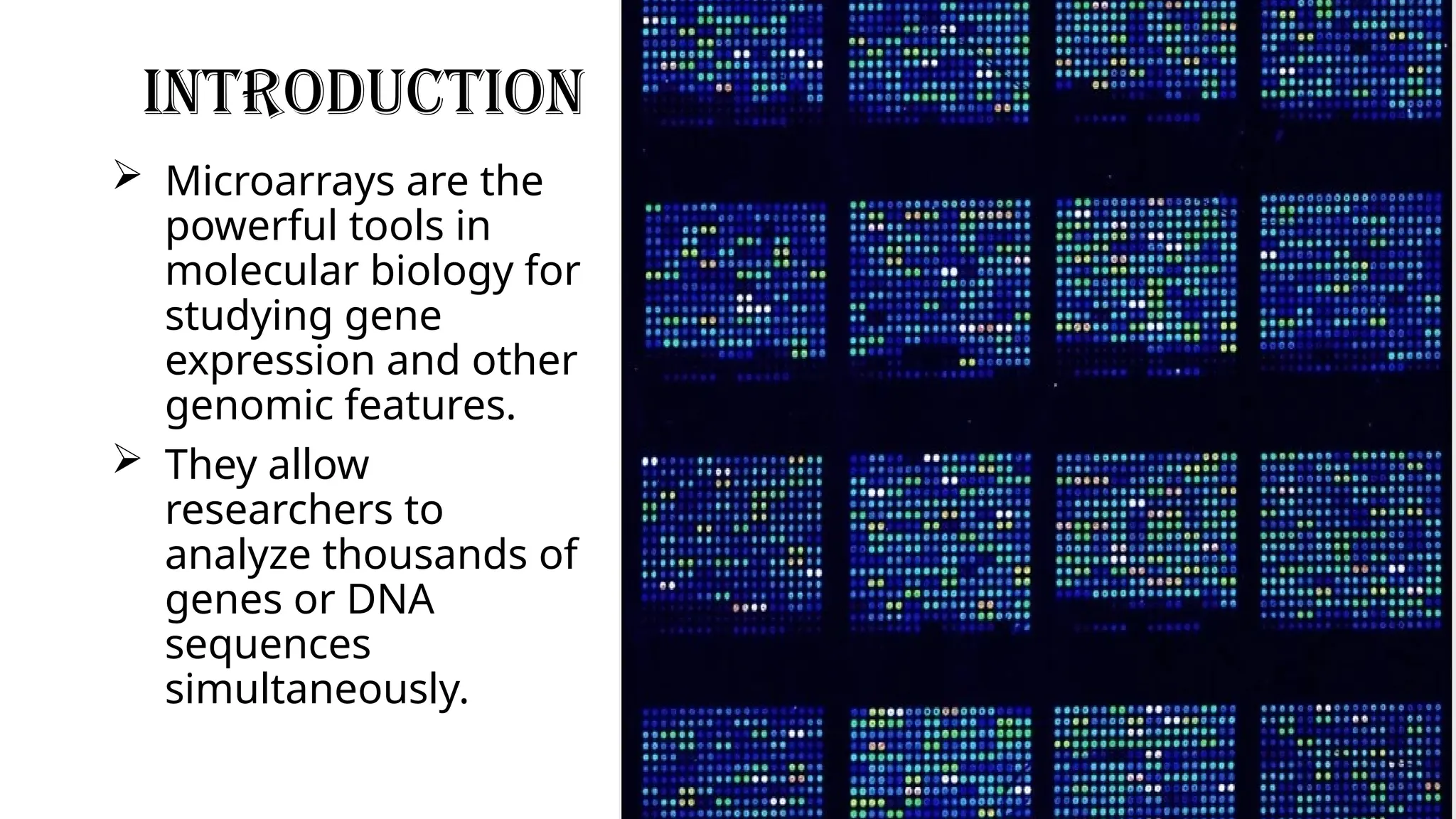 INTRODUCTION

➢ Microarrays are the powerful tools in molecular biology for studying gene expression and other genomic features.

➢ They allow researchers to analyze thousands of genes or DNA sequences simultaneously.